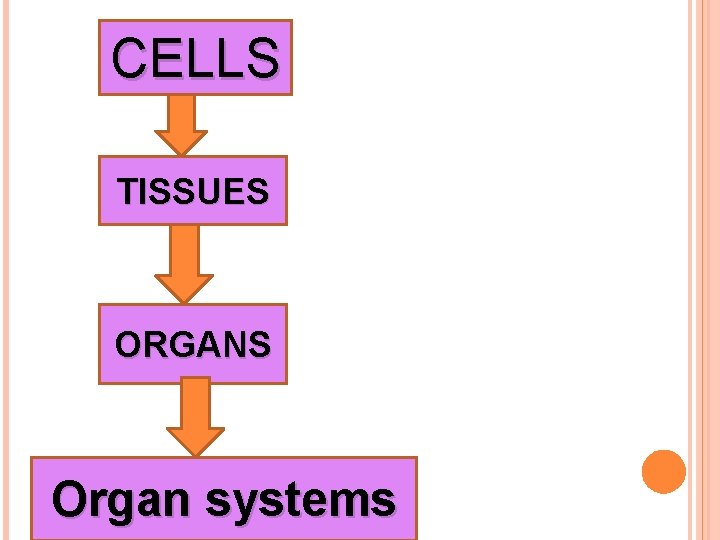 CELLS

TISSUES

ORGANS

Organ systems